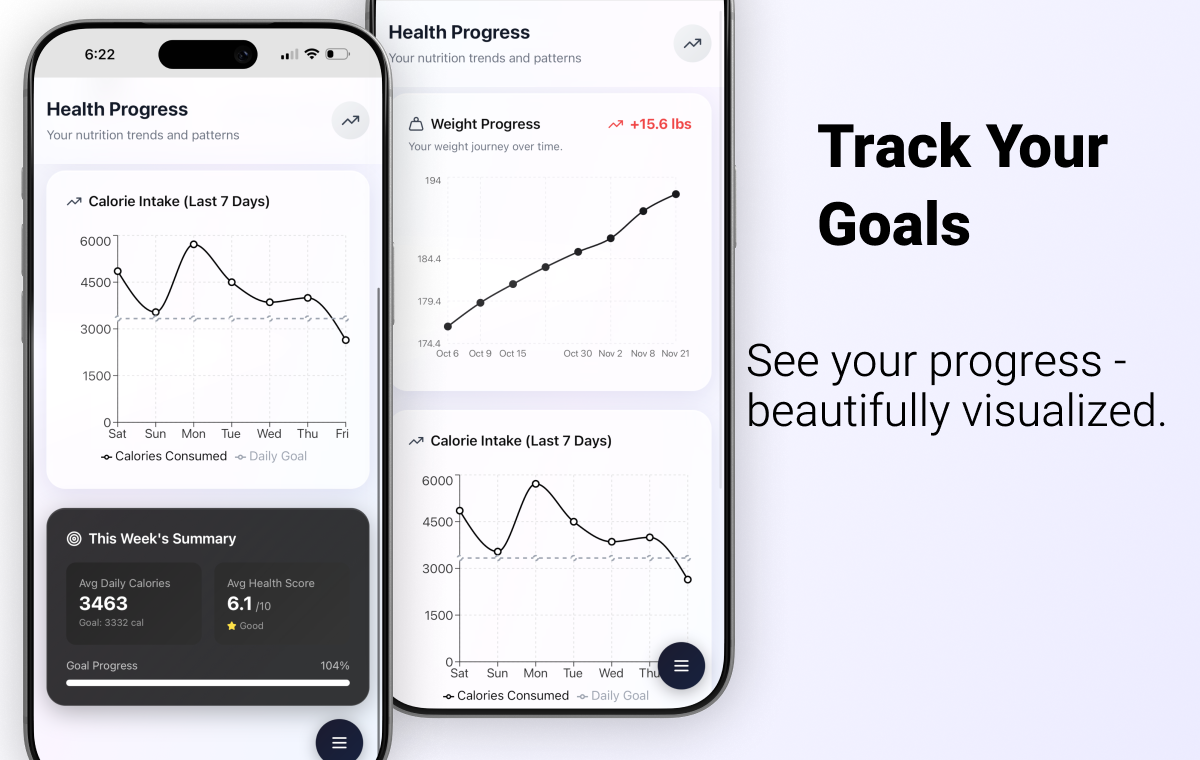 6:22

Health Progress
Your nutrition trends and patterns

Calorie Intake (Last 7 Days)

6000
4500
3000
1500
0
Sat Sun Mon Tue Wed Thu Fri

Calories Consumed Daily Goal

This Week's Summary

Avg Daily Calories
3463
Goal: 3332 cal

Avg Health Score
6.1 /10
Good

Goal Progress 104%

Health Progress
Your nutrition trends and patterns

Weight Progress +15.6 lbs
Your weight journey over time.

194
184.4
179.4
174.4
Oct 6 Oct 9 Oct 15 Oct 30 Nov 2 Nov 8 Nov 21

Calorie Intake (Last 7 Days)

6000
4500
3000
1500
0
Sat Sun Mon Tue Wed Thu

Calories Consumed Daily Goal

Track Your Goals

See your progress - beautifully visualized.